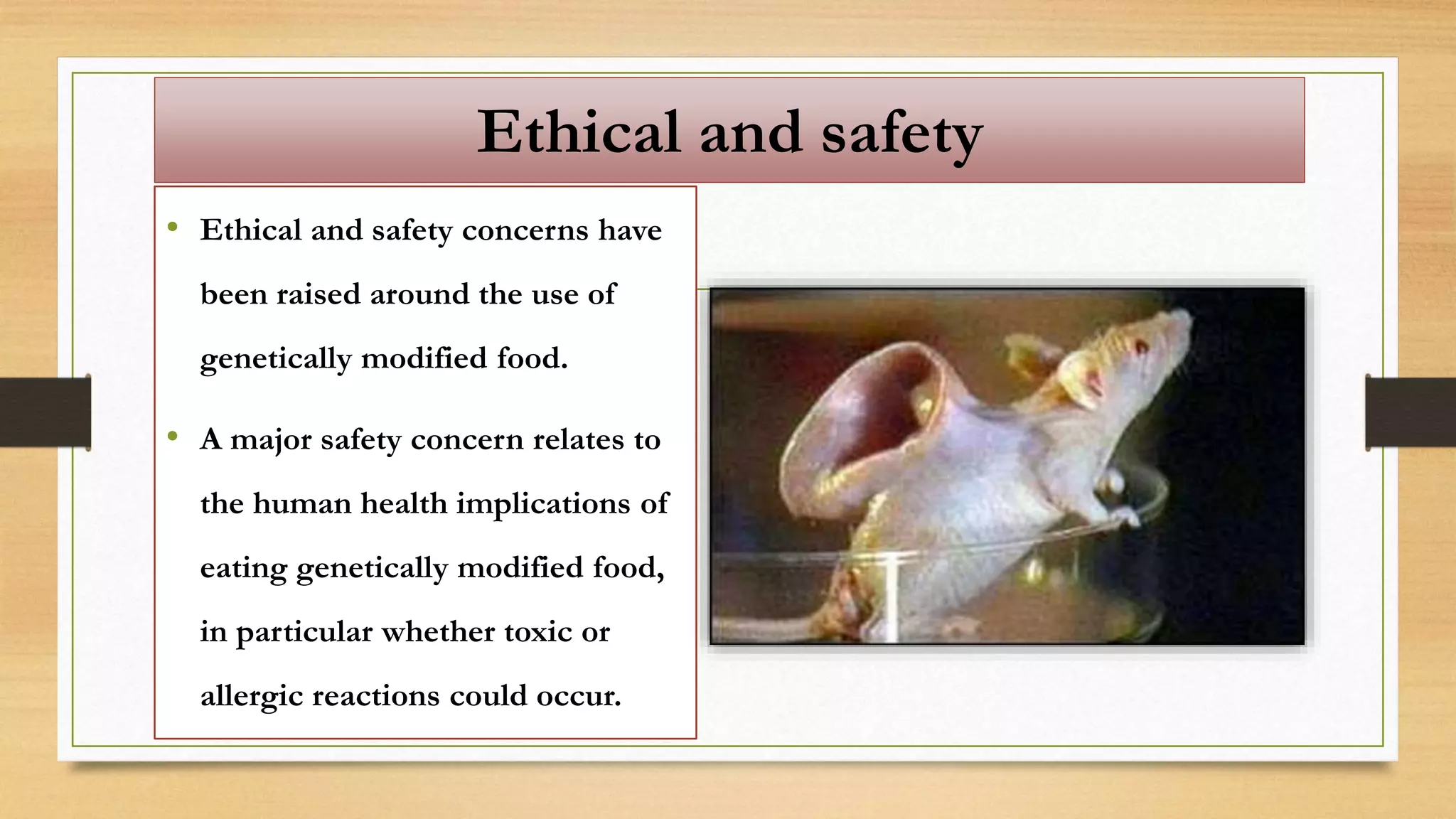 Ethical and safety

• Ethical and safety concerns have been raised around the use of genetically modified food.

• A major safety concern relates to the human health implications of eating genetically modified food, in particular whether toxic or allergic reactions could occur.